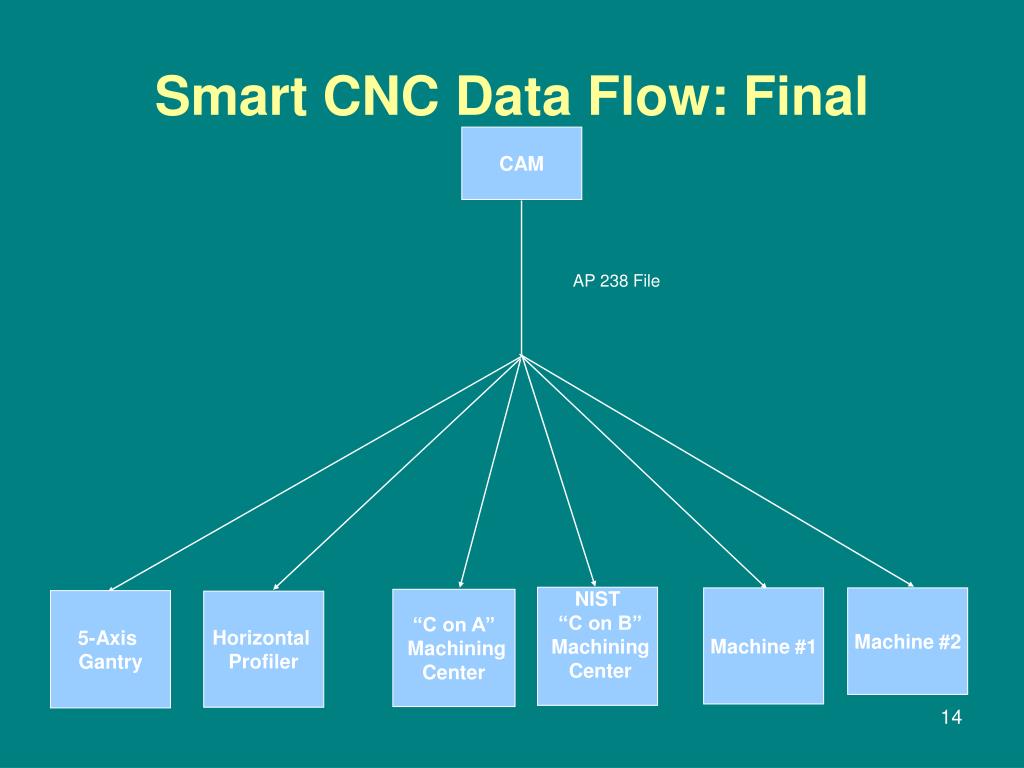 Smart CNC Data Flow: Final

CAM

AP 238 File

5-Axis Gantry

Horizontal Profiler

“C on A” Machining Center

NIST “C on B” Machining Center

Machine #1

Machine #2

14